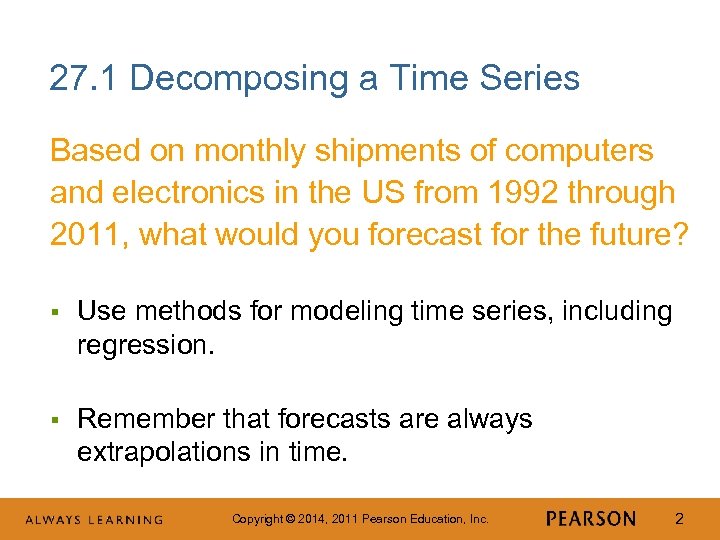 27.1 Decomposing a Time Series

Based on monthly shipments of computers and electronics in the US from 1992 through 2011, what would you forecast for the future?

▪ Use methods for modeling time series, including regression.

▪ Remember that forecasts are always extrapolations in time.

ALWAYS LEARNING

Copyright © 2014, 2011 Pearson Education, Inc.

PEARSON

2